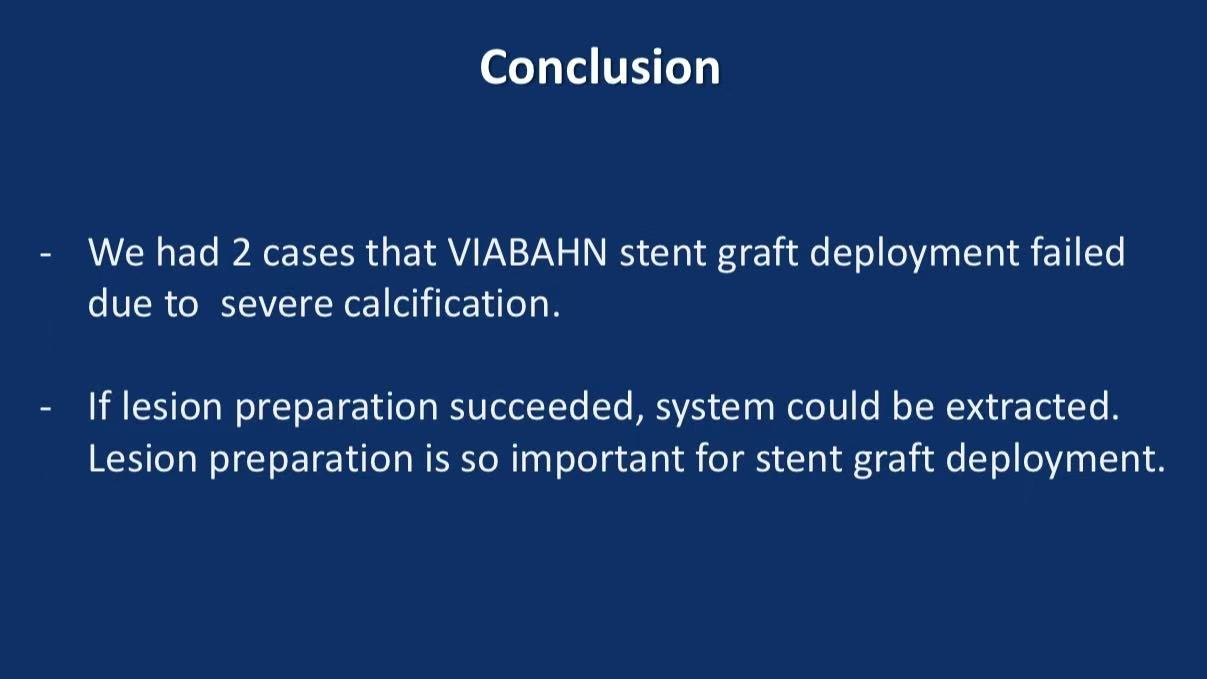 Conclusion

- We had 2 cases that VIABAHN stent graft deployment failed due to severe calcification.

- If lesion preparation succeeded, system could be extracted. Lesion preparation is so important for stent graft deployment.